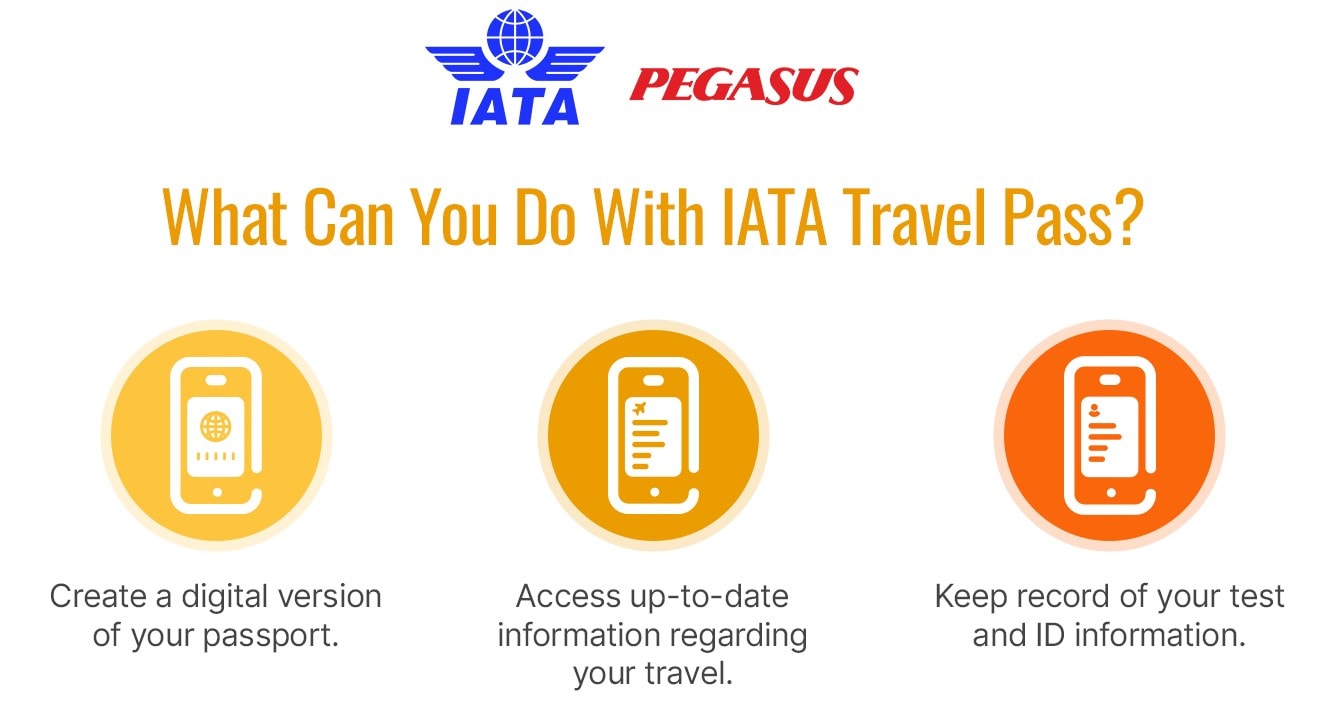 IATA PEGASUS

What Can You Do With IATA Travel Pass?

Create a digital version of your passport.

Access up-to-date information regarding your travel.

Keep record of your test and ID information.